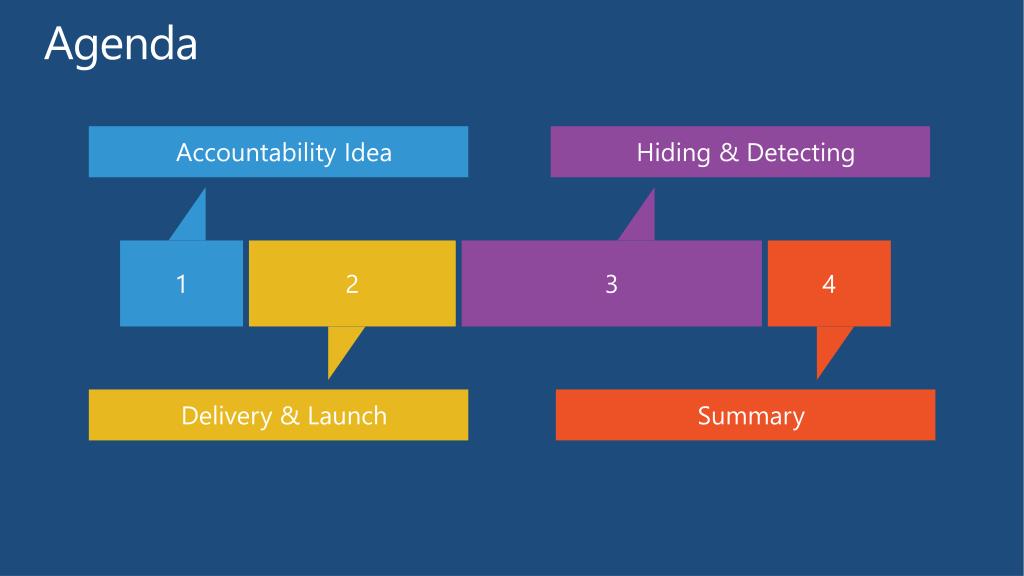 Agenda

Accountability Idea

Hiding & Detecting

1

2

3

4

Delivery & Launch

Summary